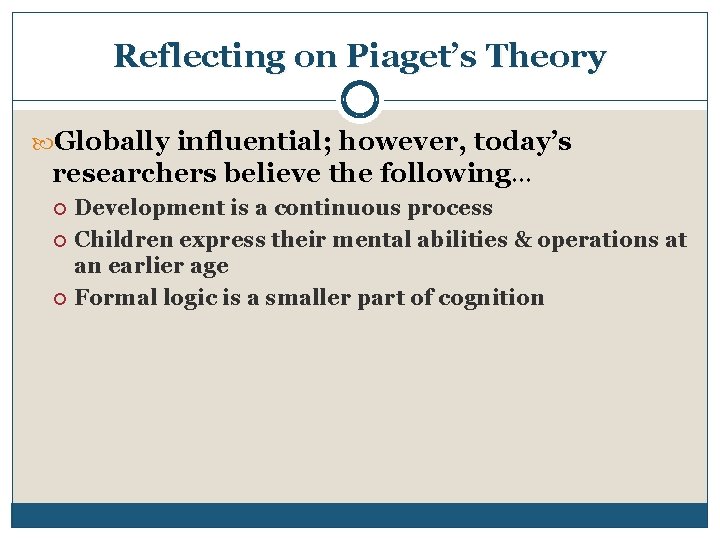 Reflecting on Piaget's Theory

Globally influential; however, today's researchers believe the following…

Development is a continuous process

Children express their mental abilities & operations at an earlier age

Formal logic is a smaller part of cognition